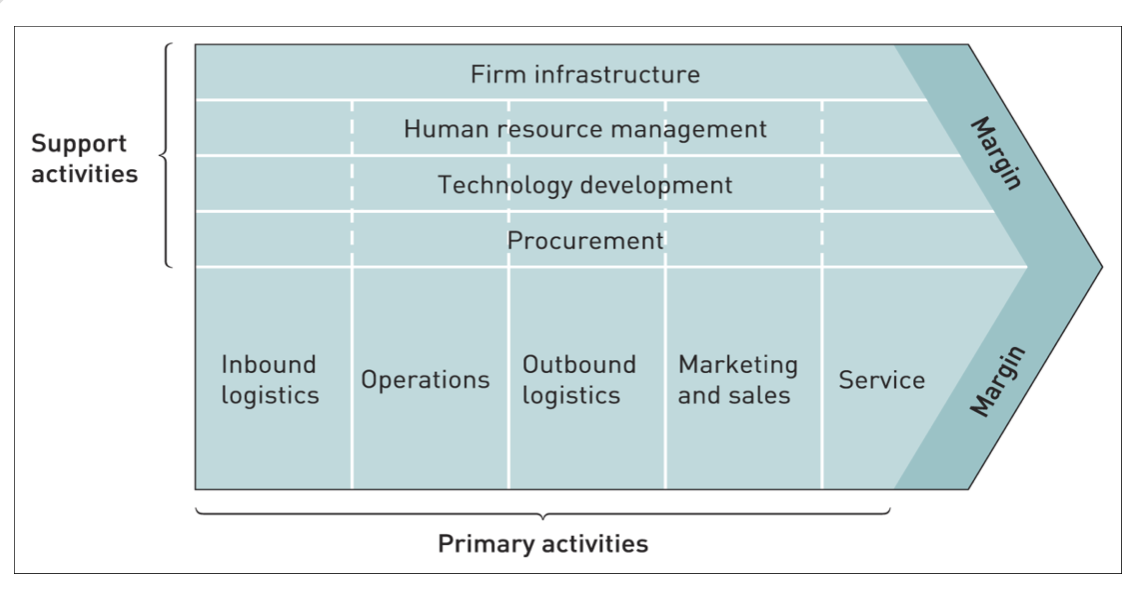 Support activities

Firm infrastructure

Human resource management

Technology development

Procurement

Margin

Inbound logistics

Operations

Outbound logistics

Marketing and sales

Service

Margin

Primary activities